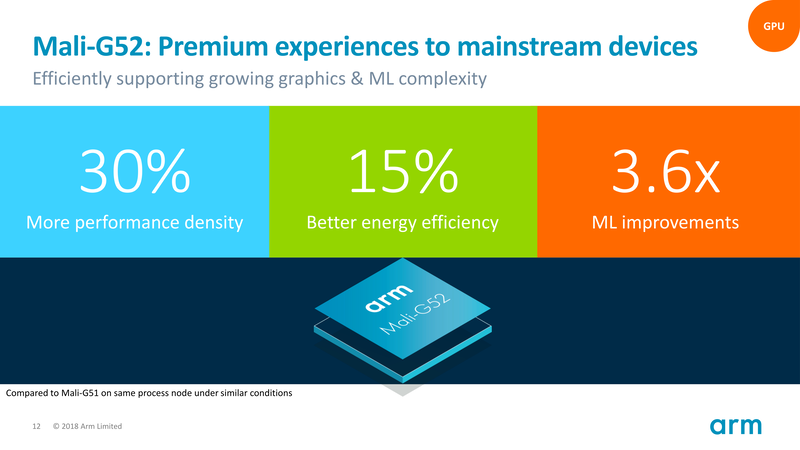 GPU

Mali-G52: Premium experiences to mainstream devices

Efficiently supporting growing graphics & ML complexity

30%
More performance density

15%
Better energy efficiency

3.6x
ML improvements

arm
Mali-G52

Compared to Mali-G51 on same process node under similar conditions

12 © 2018 Arm Limited

arm